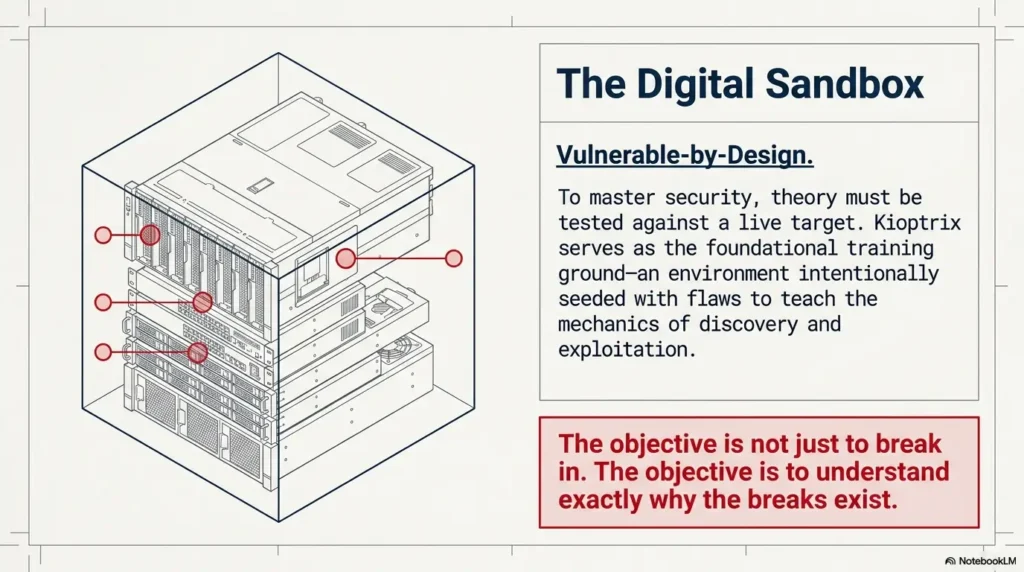 The Digital Sandbox

Vulnerable-by-Design.

To master security, theory must be tested against a live target. Kioptrix serves as the foundational training ground—an environment intentionally seeded with flaws to teach the mechanics of discovery and exploitation.

The objective is not just to break in. The objective is to understand exactly why the breaks exist.

NotebookLM